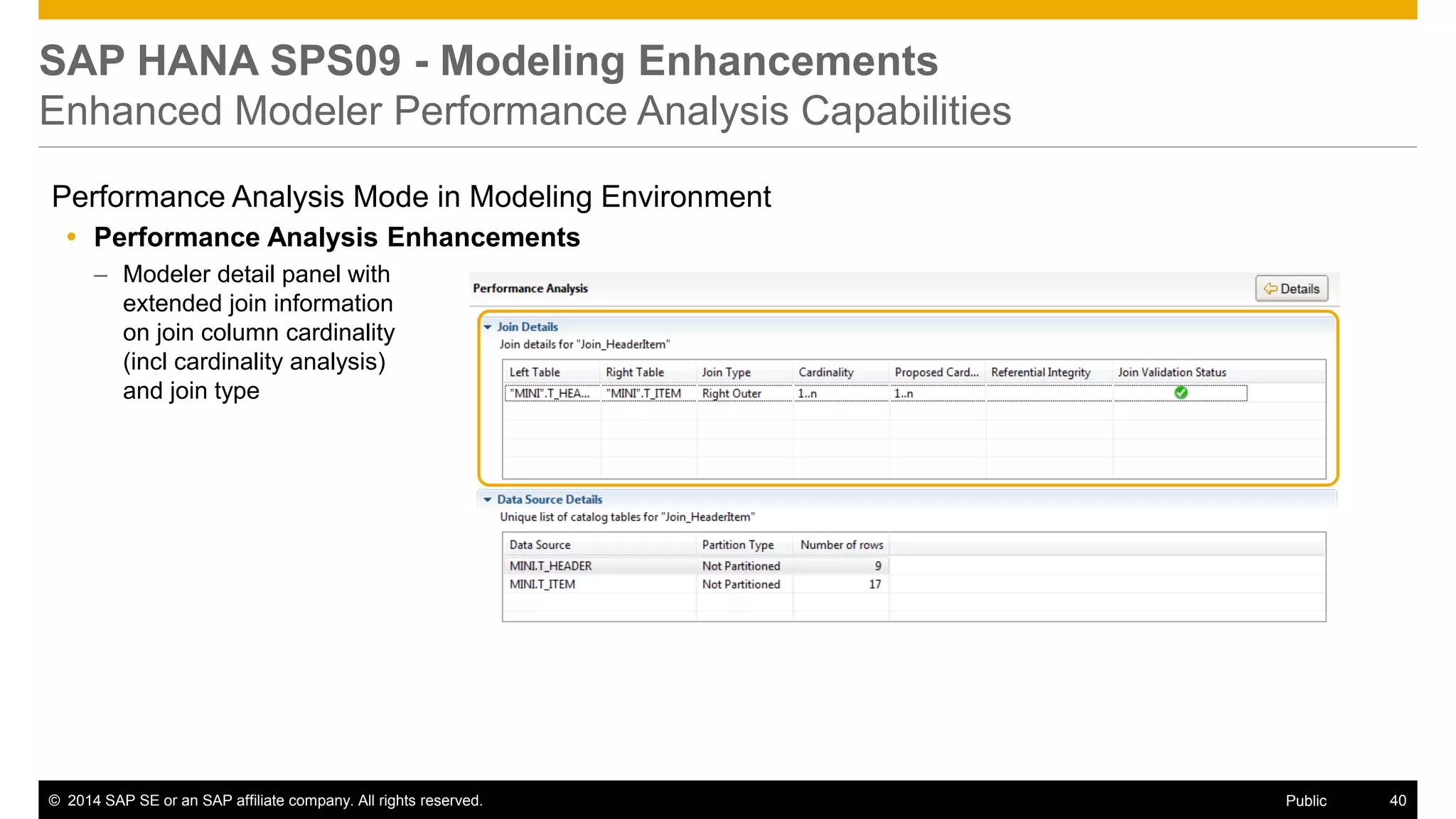 SAP HANA SPS09 - Modeling Enhancements
Enhanced Modeler Performance Analysis Capabilities

Performance Analysis Mode in Modeling Environment

• Performance Analysis Enhancements

– Modeler detail panel with extended join information on join column cardinality (incl cardinality analysis) and join type

Performance Analysis

Details

Join Details
Join details for "Join_HeaderItem"

| Left Table | Right Table | Join Type | Cardinality | Proposed Card... | Referential Integrity | Join Validation Status |
|---|---|---|---|---|---|---|
| "MINI".T_HEA... | "MINI".T_ITEM | Right Outer | 1..n | 1..n | | |

Data Source Details
Unique list of catalog tables for "Join_HeaderItem"

| Data Source | Partition Type | Number of rows |
|---|---|---|
| MINI.T_HEADER | Not Partitioned | 9 |
| MINI.T_ITEM | Not Partitioned | 17 |

© 2014 SAP SE or an SAP affiliate company. All rights reserved.
Public
40